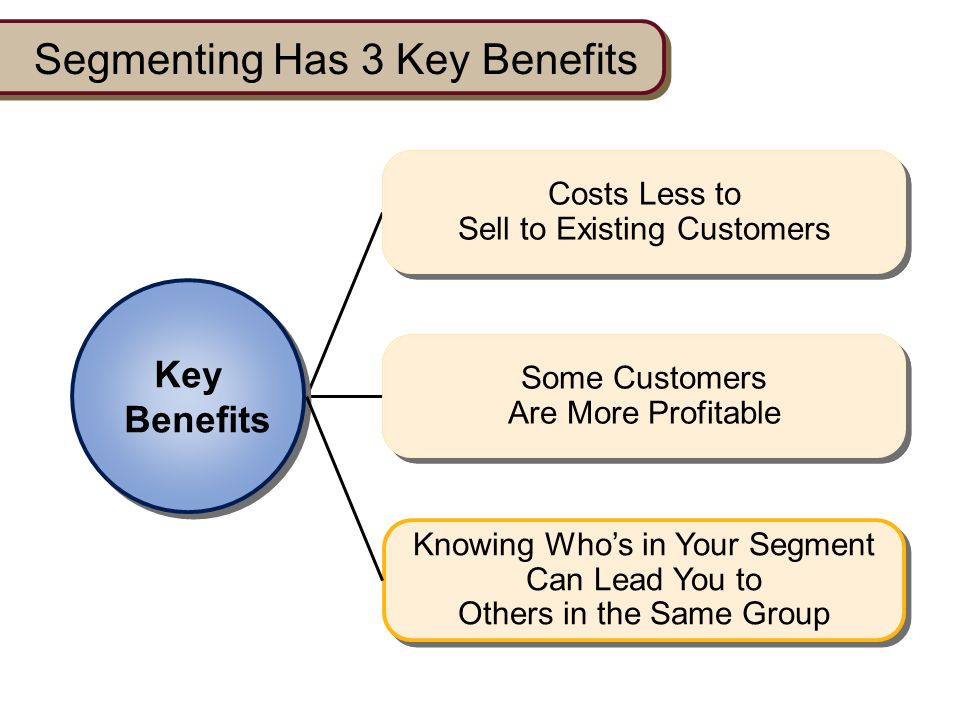 Segmenting Has 3 Key Benefits

Key Benefits

Costs Less to Sell to Existing Customers

Some Customers Are More Profitable

Knowing Who's in Your Segment Can Lead You to Others in the Same Group